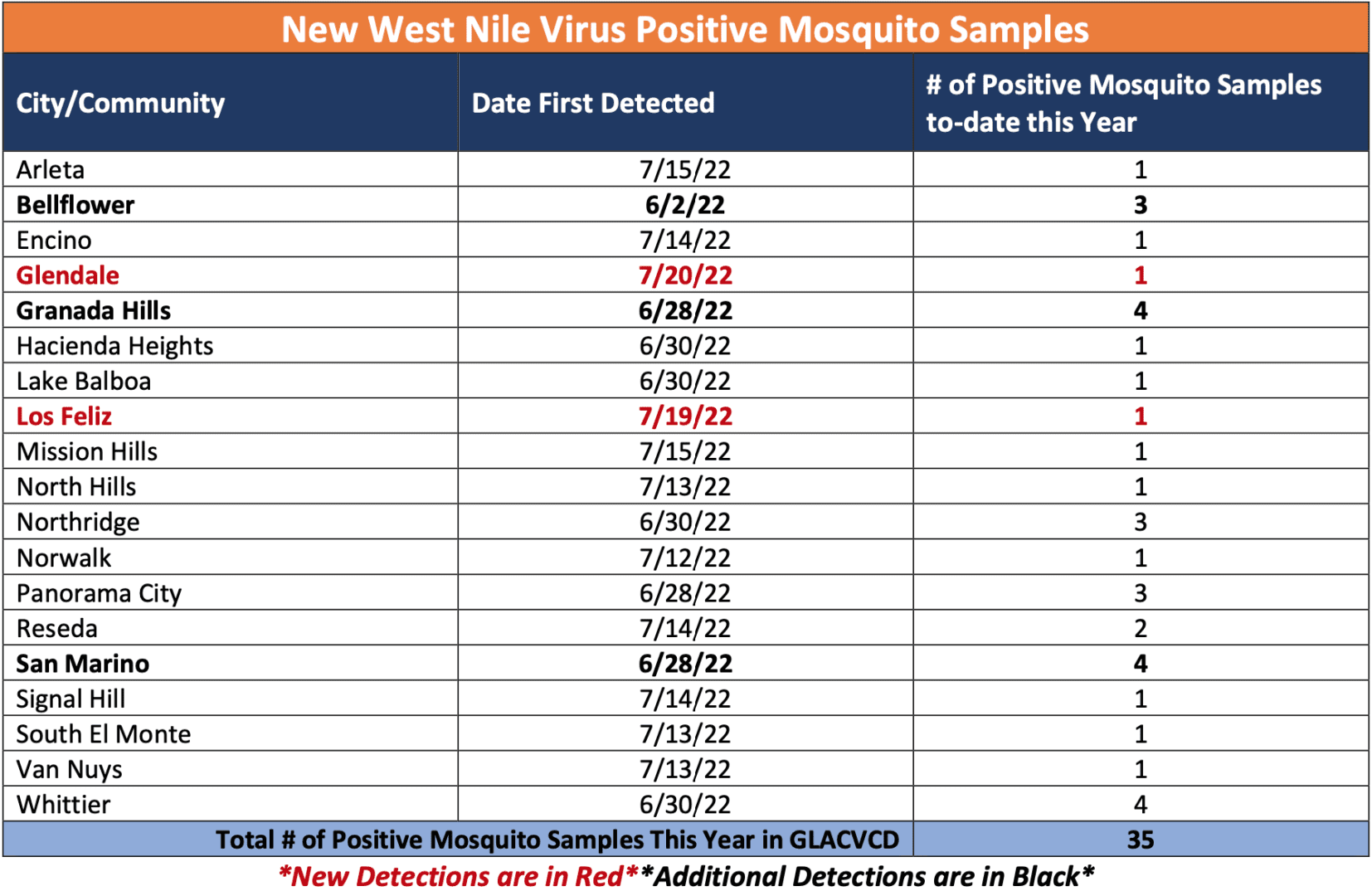 New West Nile Virus Positive Mosquito Samples

| City/Community | Date First Detected | # of Positive Mosquito Samples to-date this Year |
|---|---|---|
| Arleta | 7/15/22 | 1 |
| Bellflower | 6/2/22 | 3 |
| Encino | 7/14/22 | 1 |
| Glendale | 7/20/22 | 1 |
| Granada Hills | 6/28/22 | 4 |
| Hacienda Heights | 6/30/22 | 1 |
| Lake Balboa | 6/30/22 | 1 |
| Los Feliz | 7/19/22 | 1 |
| Mission Hills | 7/15/22 | 1 |
| North Hills | 7/13/22 | 1 |
| Northridge | 6/30/22 | 3 |
| Norwalk | 7/12/22 | 1 |
| Panorama City | 6/28/22 | 3 |
| Reseda | 7/14/22 | 2 |
| San Marino | 6/28/22 | 4 |
| Signal Hill | 7/14/22 | 1 |
| South El Monte | 7/13/22 | 1 |
| Van Nuys | 7/13/22 | 1 |
| Whittier | 6/30/22 | 4 |
| Total # of Positive Mosquito Samples This Year in GLACVCD | | 35 |

*New Detections are in Red**Additional Detections are in Black*